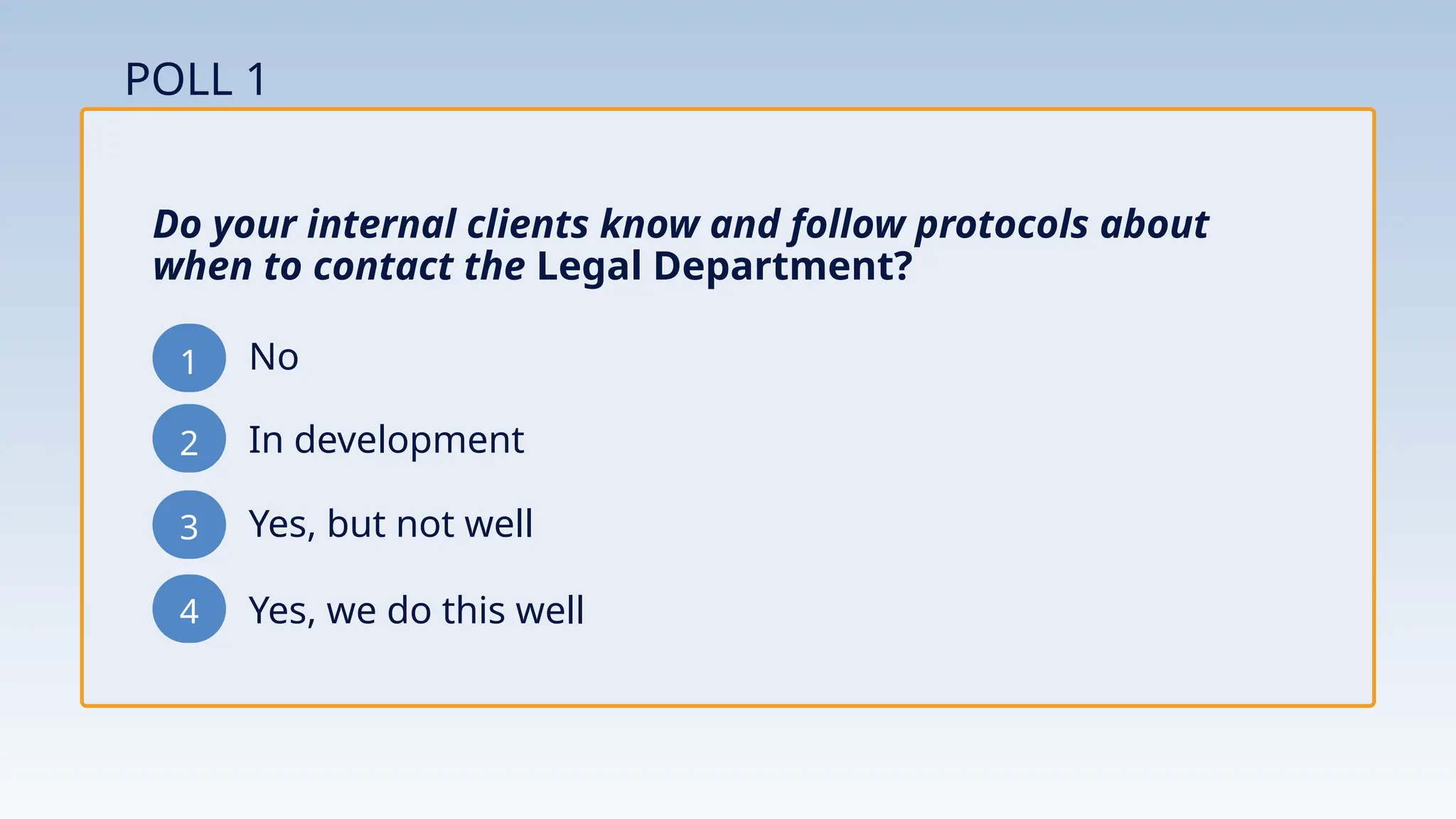 POLL 1

Do your internal clients know and follow protocols about when to contact the Legal Department?

1 No

2 In development

3 Yes, but not well

4 Yes, we do this well